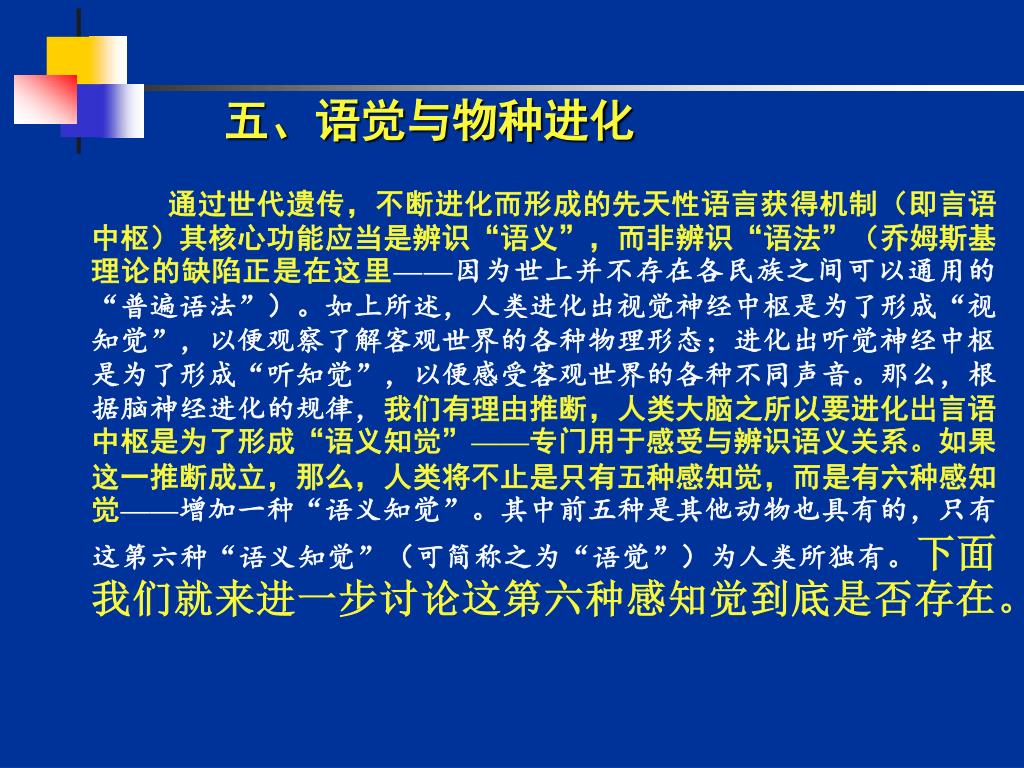 五、语觉与物种进化

通过世代遗传，不断进化而形成的先天性语言获得机制（即言语中枢）其核心功能应当是辨识“语义”，而非辨识“语法”（乔姆斯基理论的缺陷正是在这里——因为世上并不存在各民族之间可以通用的“普遍语法”）。如上所述，人类进化出视觉神经中枢是为了形成“视知觉”，以便观察了解客观世界的各种物理形态；进化出听觉神经中枢是为了形成“听知觉”，以便感受客观世界的各种不同声音。那么，根据脑神经进化的规律，我们有理由推断，人类大脑之所以要进化出言语中枢是为了形成“语义知觉”——专门用于感受与辨识语义关系。如果这一推断成立，那么，人类将不止是只有五种感知觉，而是有六种感知觉——增加一种“语义知觉”。其中前五种是其他动物也具有的，只有这第六种“语义知觉”（可简称之为“语觉”）为人类所独有。下面我们就来进一步讨论这第六种感知觉到底是否存在。